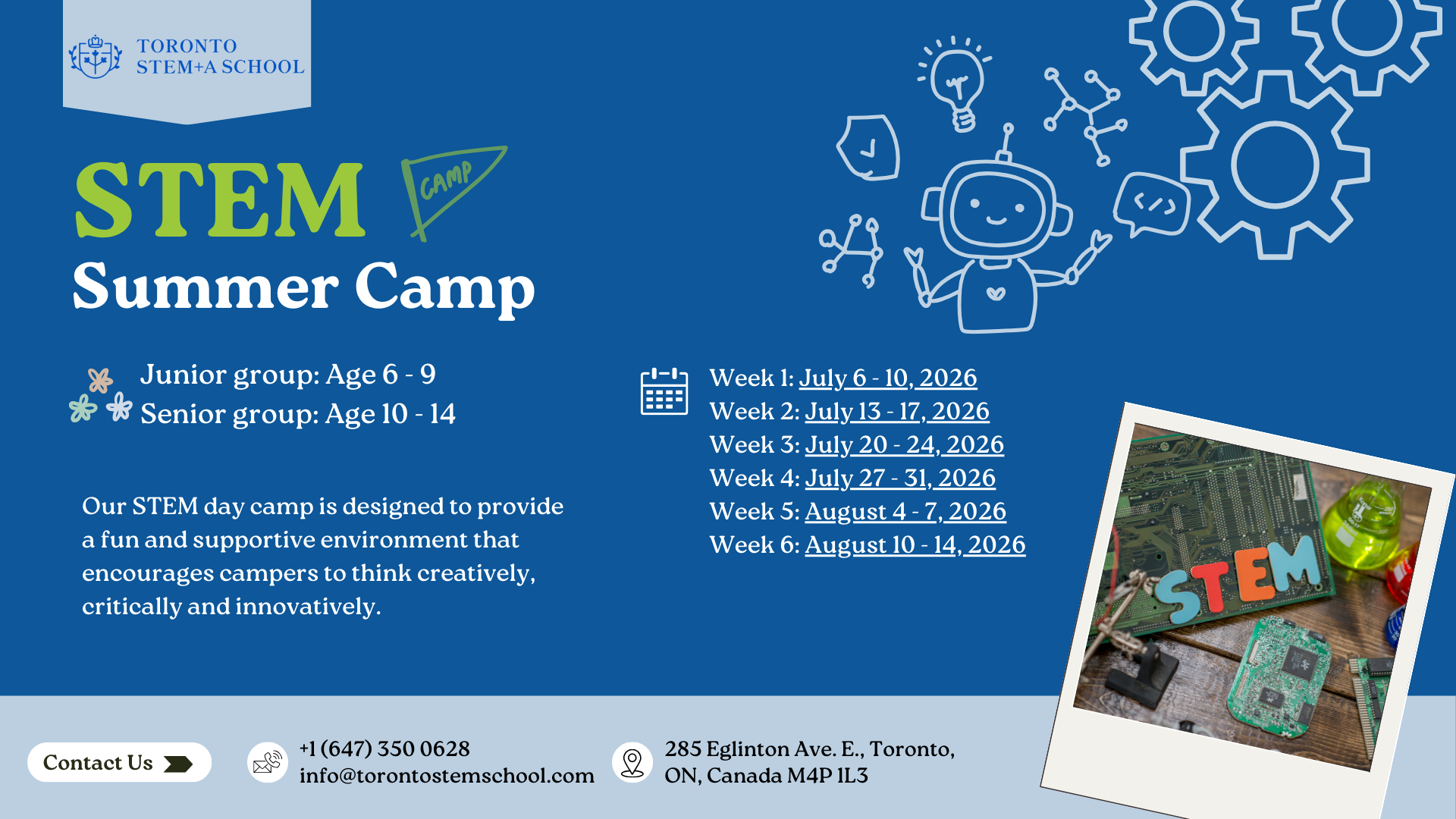 TORONTO
STEM+A SCHOOL

STEM
CAMP
Summer Camp

Junior group: Age 6 - 9
Senior group: Age 10 - 14

Our STEM day camp is designed to provide a fun and supportive environment that encourages campers to think creatively, critically and innovatively.

Week 1: July 6 - 10, 2026
Week 2: July 13 - 17, 2026
Week 3: July 20 - 24, 2026
Week 4: July 27 - 31, 2026
Week 5: August 4 - 7, 2026
Week 6: August 10 - 14, 2026

STEM

Contact Us

+1 (647) 350 0628
info@torontostemschool.com

285 Eglinton Ave. E., Toronto, ON, Canada M4P 1L3